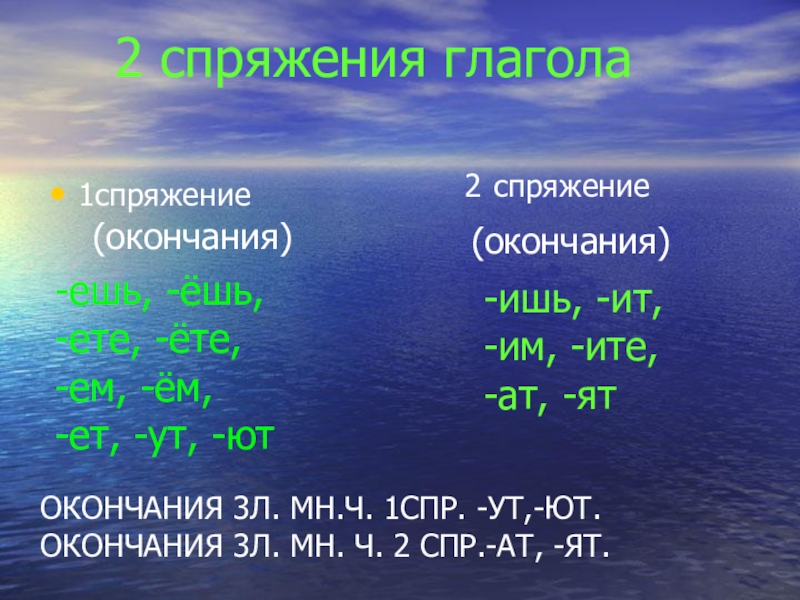 2 спряжения глагола

• 1спряжение
(окончания)

-ешь, -ёшь,
-ете, -ёте,
-ем, -ём,
-ет, -ут, -ют

2 спряжение
(окончания)

-ишь, -ит,
-им, -ите,
-ат, -ят

ОКОНЧАНИЯ 3Л. МН.Ч. 1СПР. -УТ,-ЮТ.
ОКОНЧАНИЯ 3Л. МН. Ч. 2 СПР.-АТ, -ЯТ.